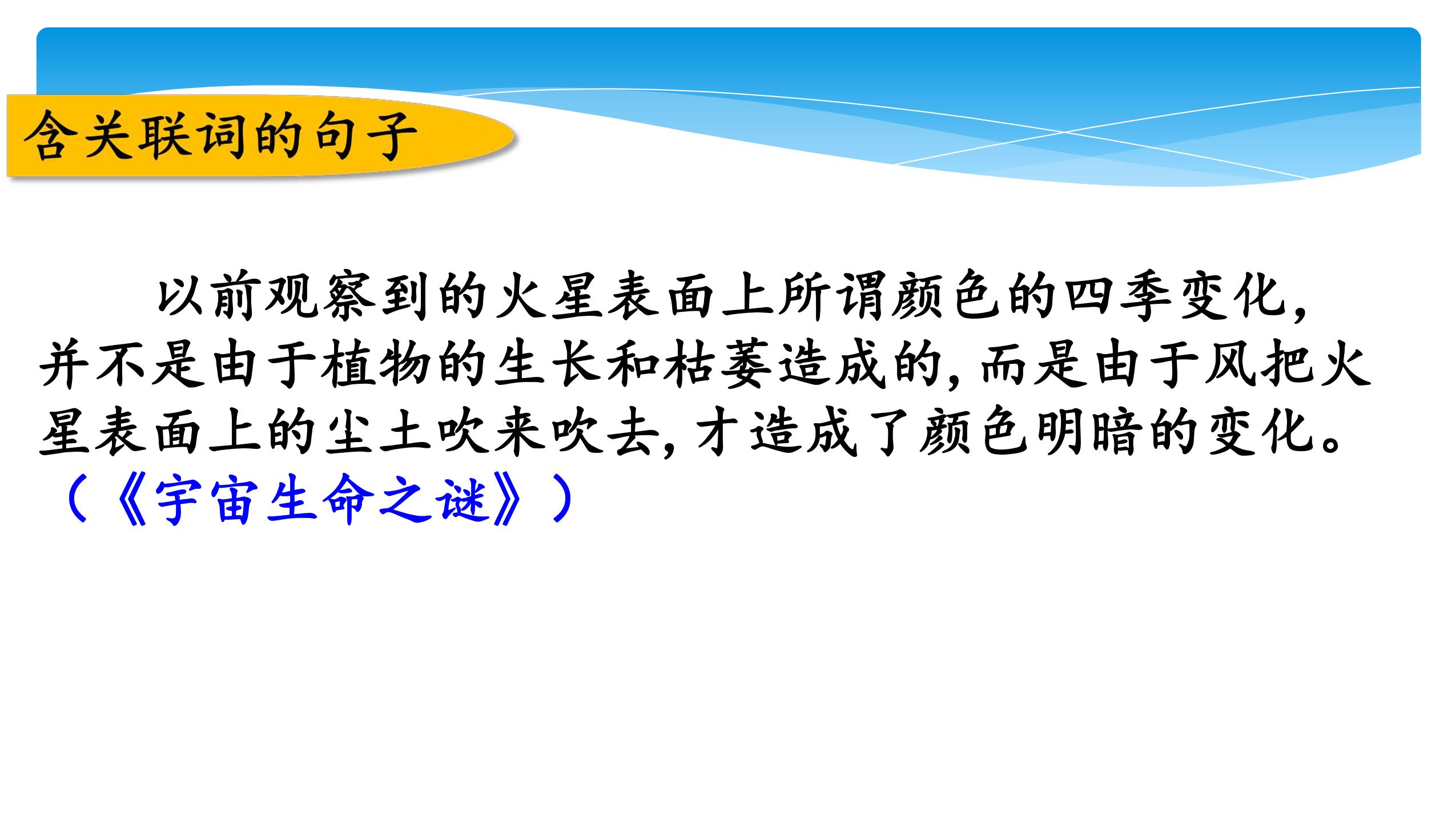 含关联词的句子

以前观察到的火星表面上所谓颜色的四季变化，并不是由于植物的生长和枯萎造成的，而是由于风把火星表面上的尘土吹来吹去，才造成了颜色明暗的变化。（《宇宙生命之谜》）